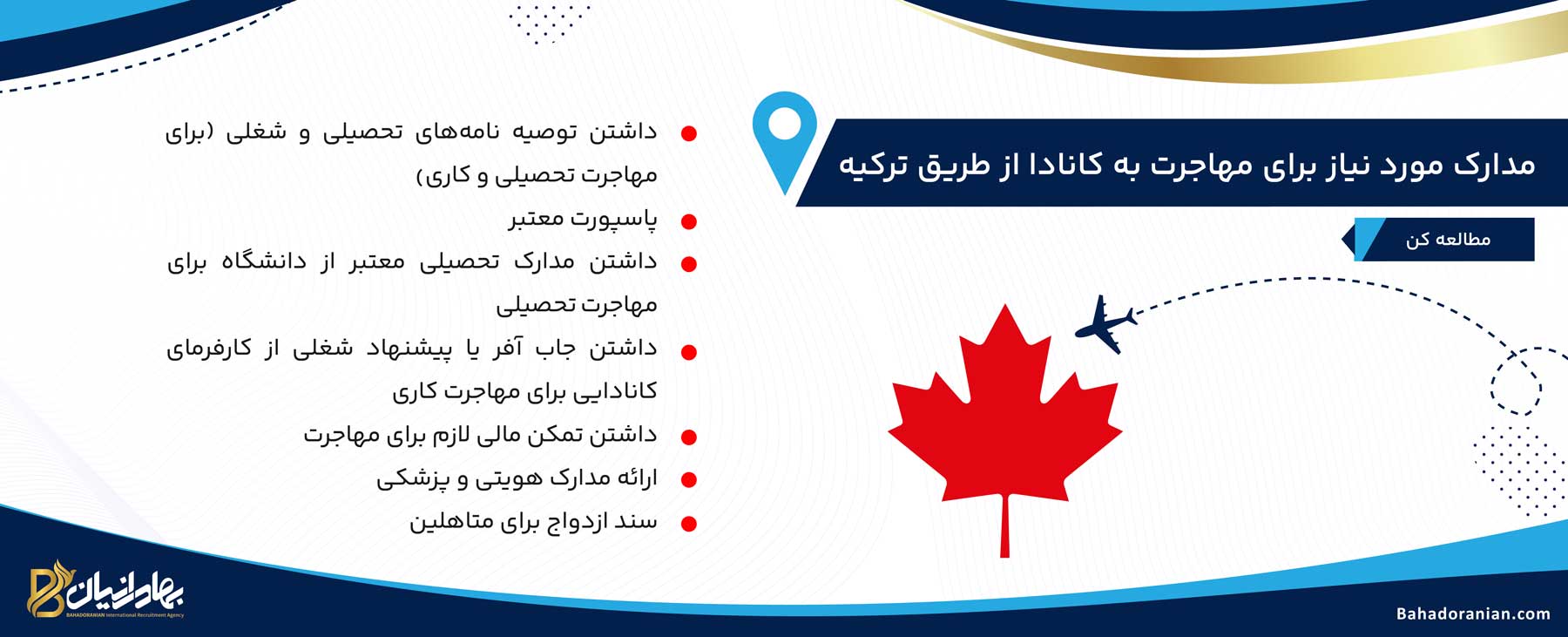 مدارک مورد نیاز برای مهاجرت به کانادا از طریق ترکیه

مطالعه کن

داشتن توصیه نامه‌های تحصیلی و شغلی (برای مهاجرت تحصیلی و کاری)

پاسپورت معتبر

داشتن مدارک تحصیلی معتبر از دانشگاه برای مهاجرت تحصیلی

داشتن جاب آفر یا پیشنهاد شغلی از کارفرمای کانادایی برای مهاجرت کاری

داشتن تمکن مالی لازم برای مهاجرت

ارائه مدارک هویتی و پزشکی

سند ازدواج برای متاهلین

بهادرانیان
BAHADORANIAN International Recruitment Agency

Bahadoranian.com